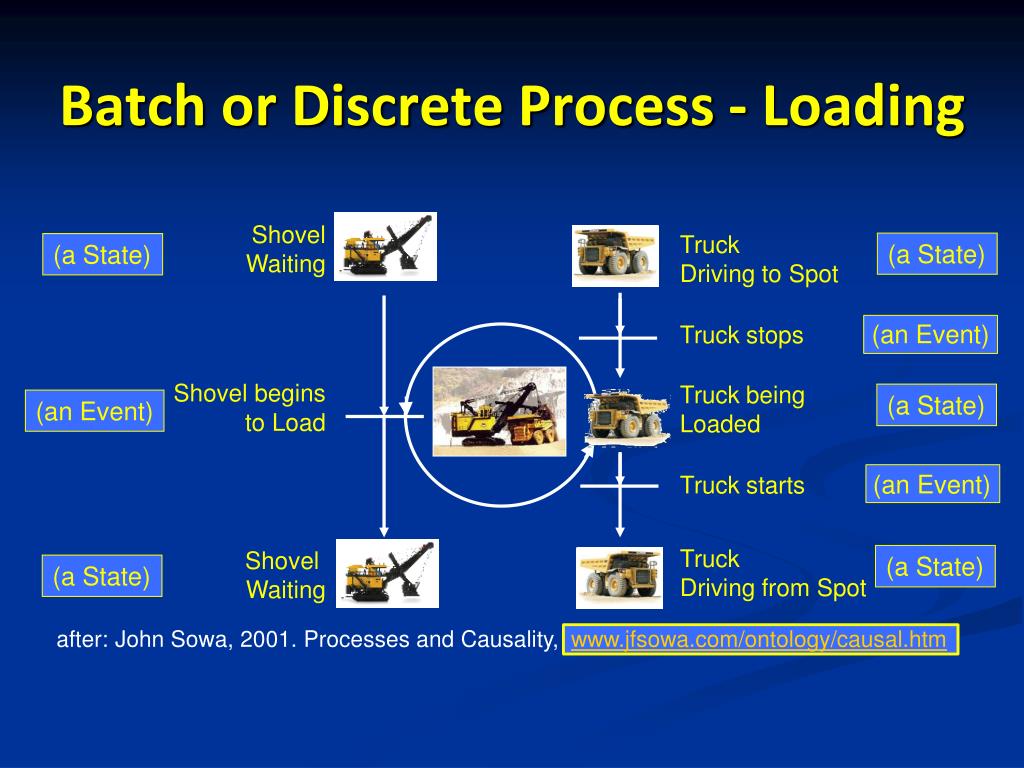 Batch or Discrete Process - Loading

(a State)

Shovel Waiting

Truck Driving to Spot

(a State)

Truck stops

(an Event)

(an Event)

Shovel begins to Load

Truck being Loaded

(a State)

Truck starts

(an Event)

(a State)

Shovel Waiting

Truck Driving from Spot

(a State)

after: John Sowa, 2001. Processes and Causality, www.jfsowa.com/ontology/causal.htm